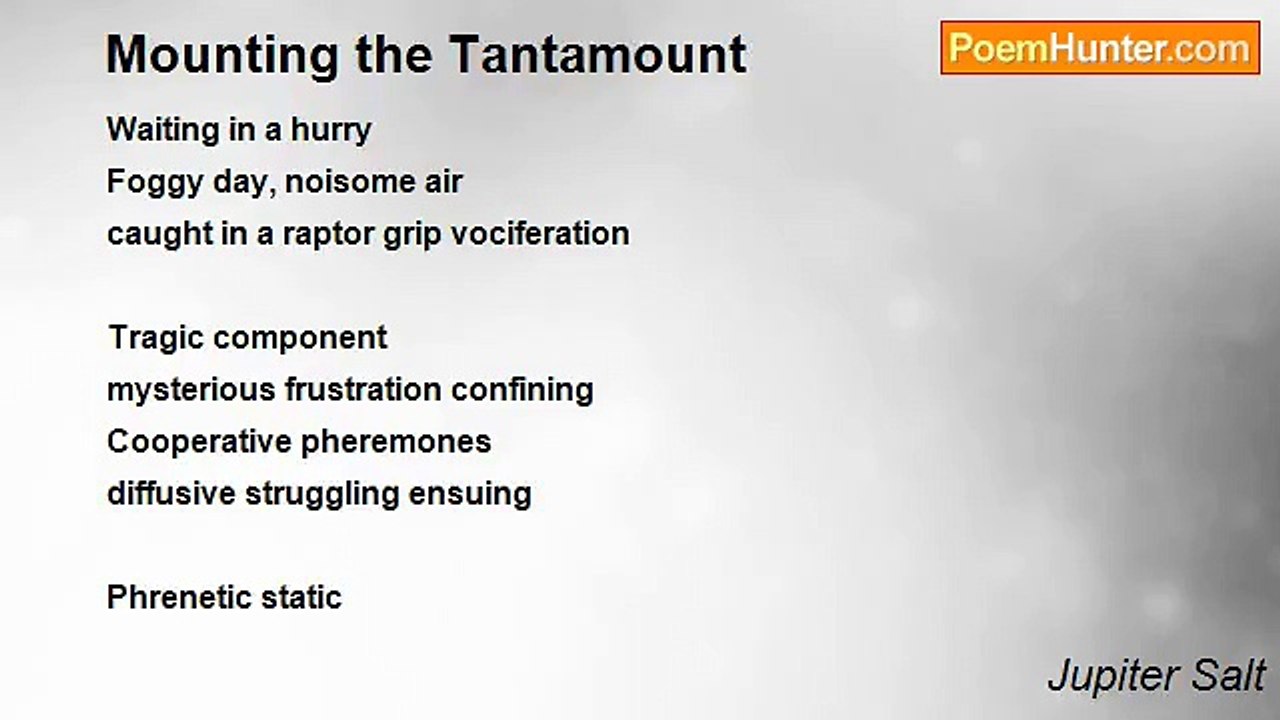 Mounting the Tantamount

PoemHunter.com

Waiting in a hurry
Foggy day, noisome air
caught in a raptor grip vociferation

Tragic component
mysterious frustration confining
Cooperative pheremones
diffusive struggling ensuing

Phrenetic static

Jupiter Salt